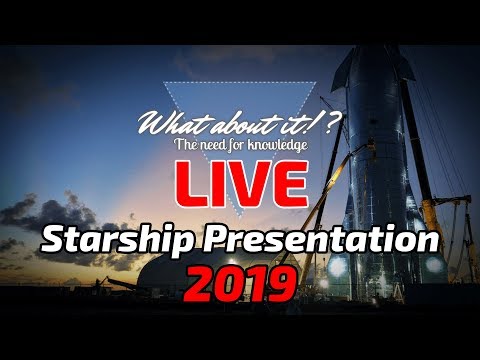 What about it!?
The need for knowledge
LIVE
Starship Presentation
2019